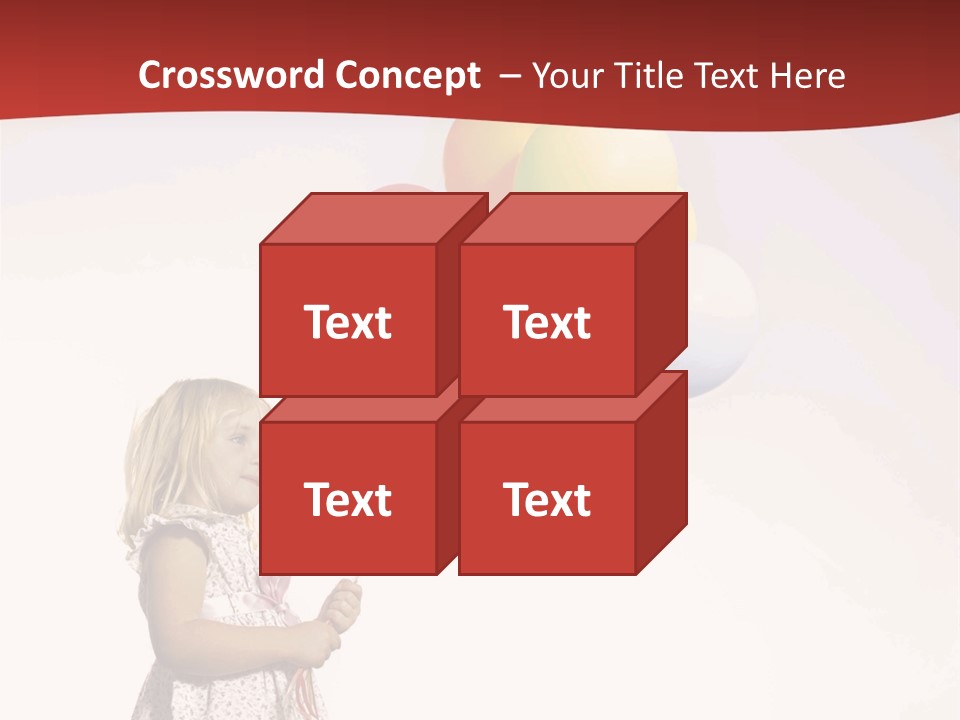 Crossword Concept – Your Title Text Here

Text

Text

Text

Text